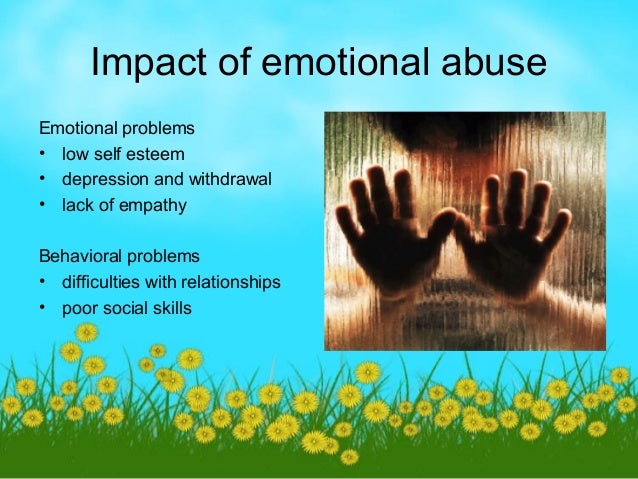 Impact of emotional abuse

Emotional problems
• low self esteem
• depression and withdrawal
• lack of empathy

Behavioral problems
• difficulties with relationships
• poor social skills